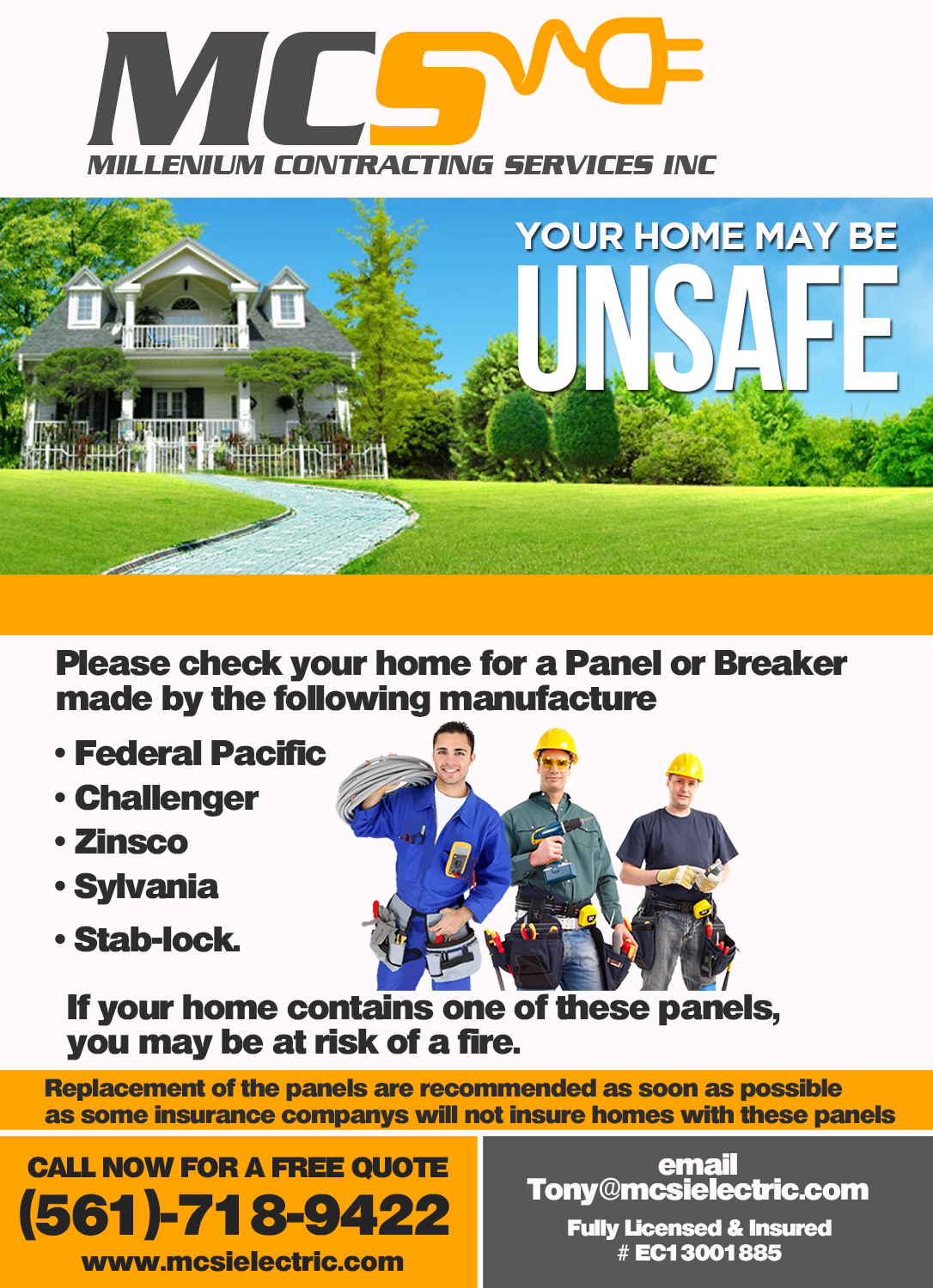 MCS
MILLENIUM CONTRACTING SERVICES INC

YOUR HOME MAY BE
UNSAFE

Please check your home for a Panel or Breaker made by the following manufacture

• Federal Pacific
• Challenger
• Zinsco
• Sylvania
• Stab-lock.

If your home contains one of these panels, you may be at risk of a fire.

Replacement of the panels are recommended as soon as possible as some insurance companys will not insure homes with these panels

CALL NOW FOR A FREE QUOTE
(561)-718-9422
www.mcsielectric.com

email
Tony@mcsielectric.com
Fully Licensed & Insured
# EC13001885